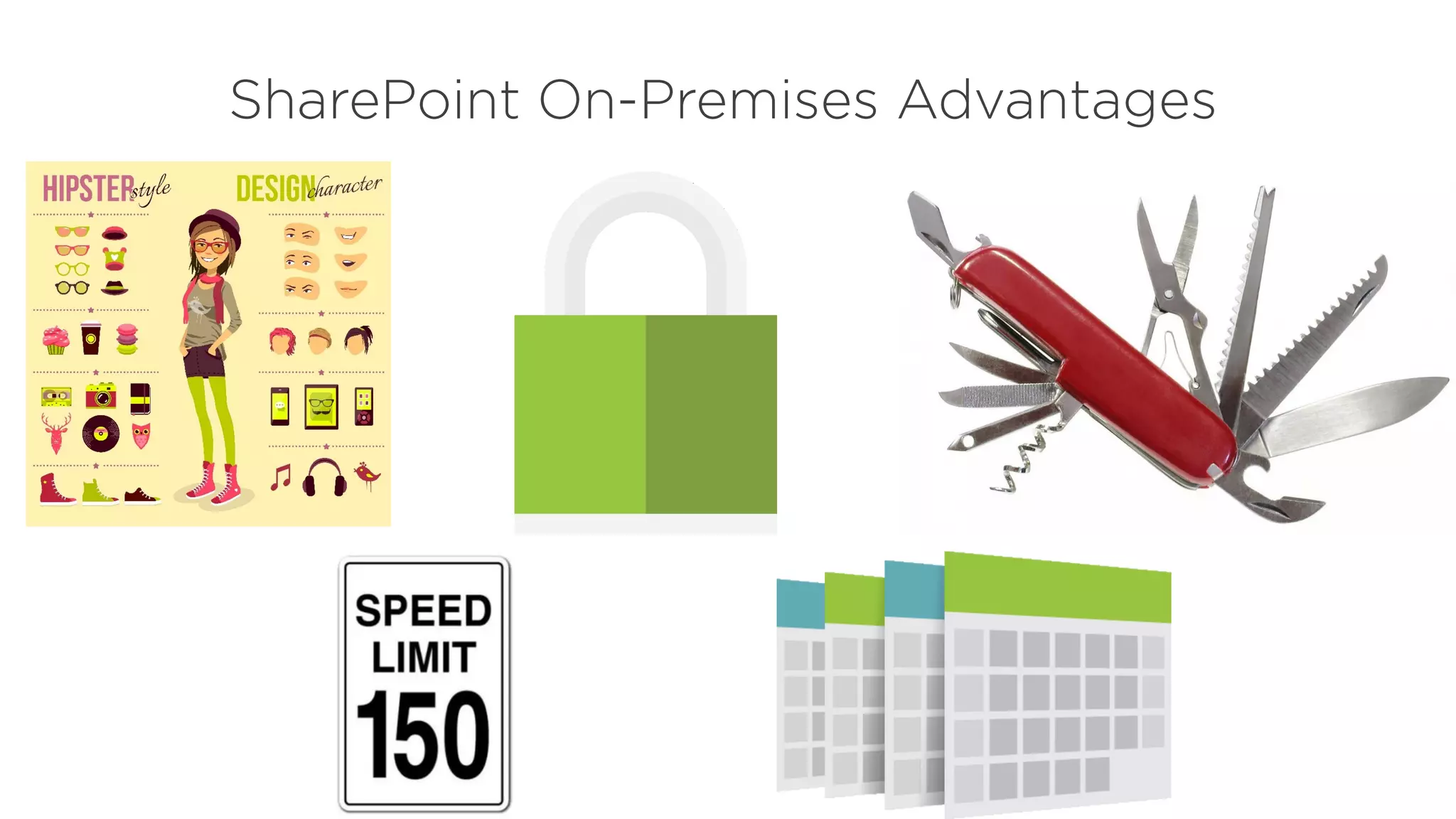 SharePoint On-Premises Advantages

HIPSTER style

DESIGN character

SPEED LIMIT 150